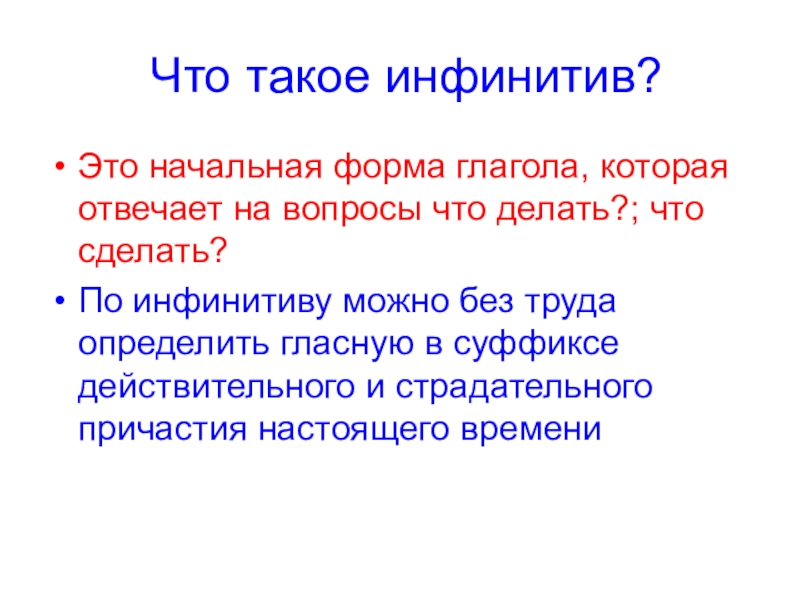 Что такое инфинитив?

• Это начальная форма глагола, которая отвечает на вопросы что делать?; что сделать?

• По инфинитиву можно без труда определить гласную в суффиксе действительного и страдательного причастия настоящего времени